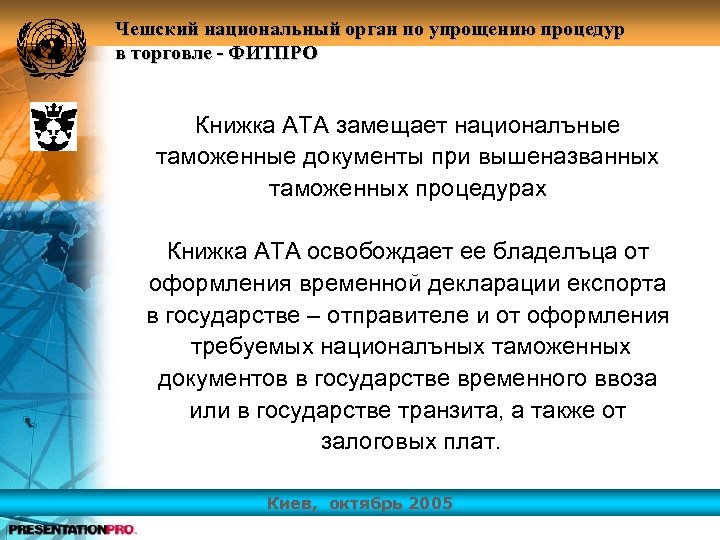 Чешский национальный орган по упрощению процедур в торговле - ФИТПРО

Книжка АТА замещает националъные таможенные документы при вышеназванных таможенных процедурах

Книжка АТА освобождает ее бладелъца от оформления временной декларации експорта в государстве – отправителе и от оформления требуемых националъных таможенных документов в государстве временного ввоза или в государстве транзита, а также от залоговых плат.

Киев, октябрь 2005

PRESENTATIONPRO.